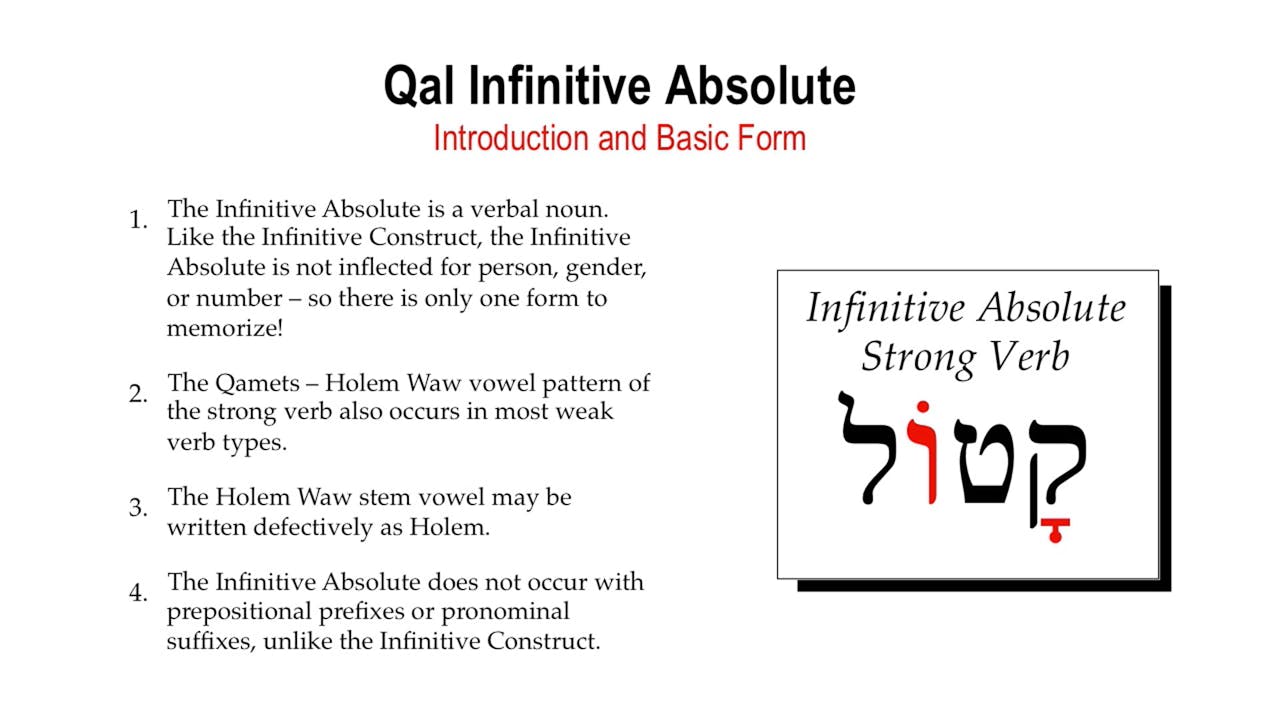 Qal Infinitive Absolute
Introduction and Basic Form

1. The Infinitive Absolute is a verbal noun. Like the Infinitive Construct, the Infinitive Absolute is not inflected for person, gender, or number – so there is only one form to memorize!

2. The Qamets – Holem Waw vowel pattern of the strong verb also occurs in most weak verb types.

3. The Holem Waw stem vowel may be written defectively as Holem.

4. The Infinitive Absolute does not occur with prepositional prefixes or pronominal suffixes, unlike the Infinitive Construct.

Infinitive Absolute
Strong Verb
קָטוֹל